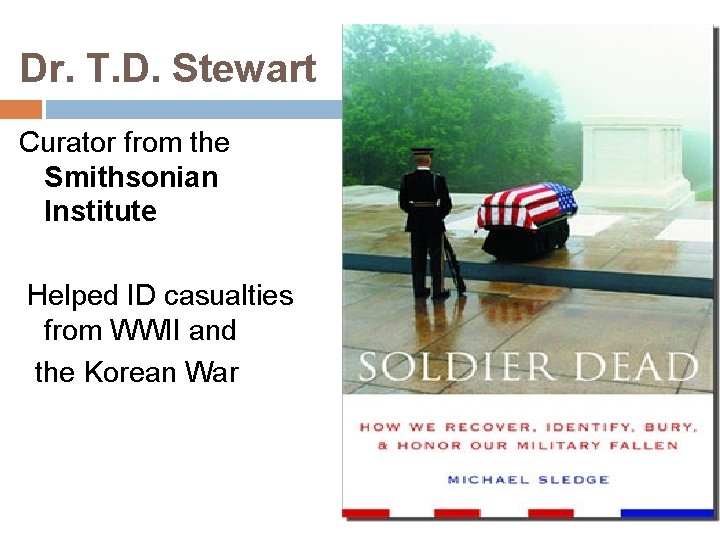 Dr. T.D. Stewart

Curator from the Smithsonian Institute

Helped ID casualties from WWII and the Korean War

SOLDIER DEAD

HOW WE RECOVER, IDENTIFY, BURY, & HONOR OUR MILITARY FALLEN

MICHAEL SLEDGE